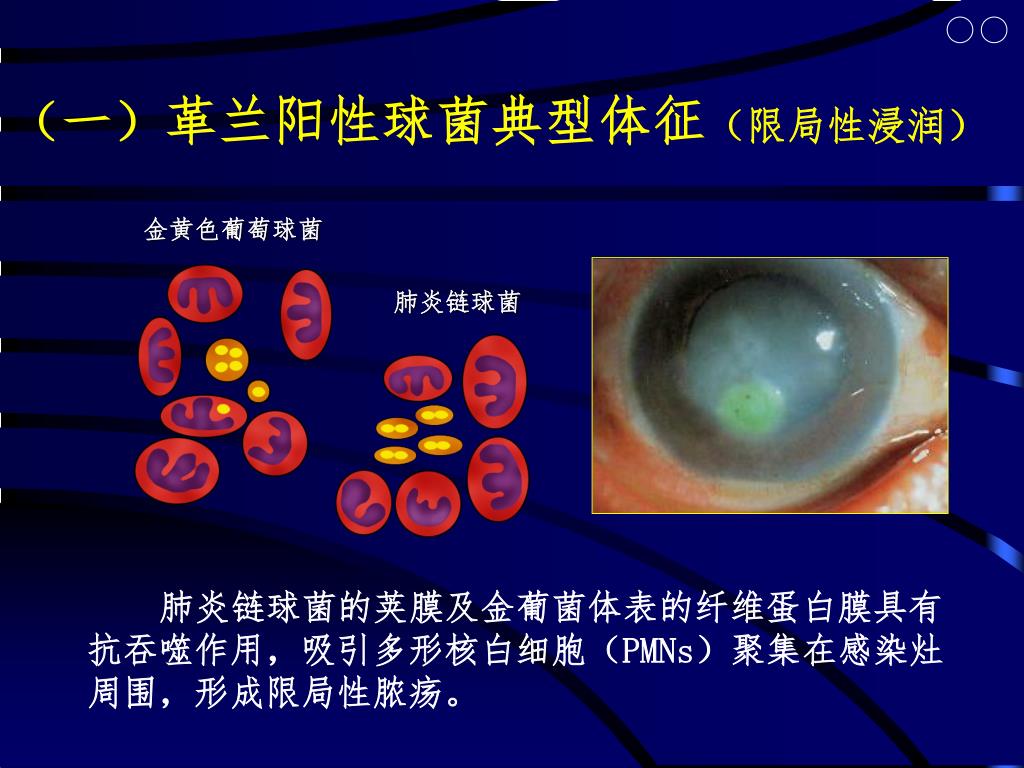 ○○

（一）革兰阳性球菌典型体征（限局性浸润）

金黄色葡萄球菌

肺炎链球菌

肺炎链球菌的荚膜及金葡菌体表的纤维蛋白膜具有抗吞噬作用，吸引多形核白细胞（PMNs）聚集在感染灶周围，形成限局性脓疡。